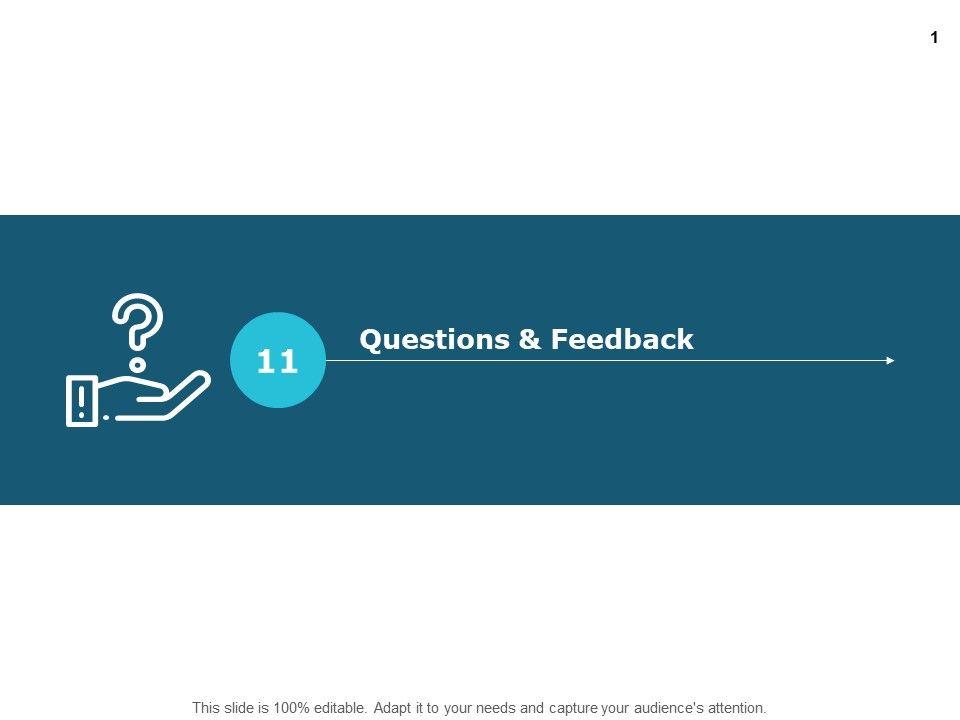 1

11

Questions & Feedback

This slide is 100% editable. Adapt it to your needs and capture your audience's attention.